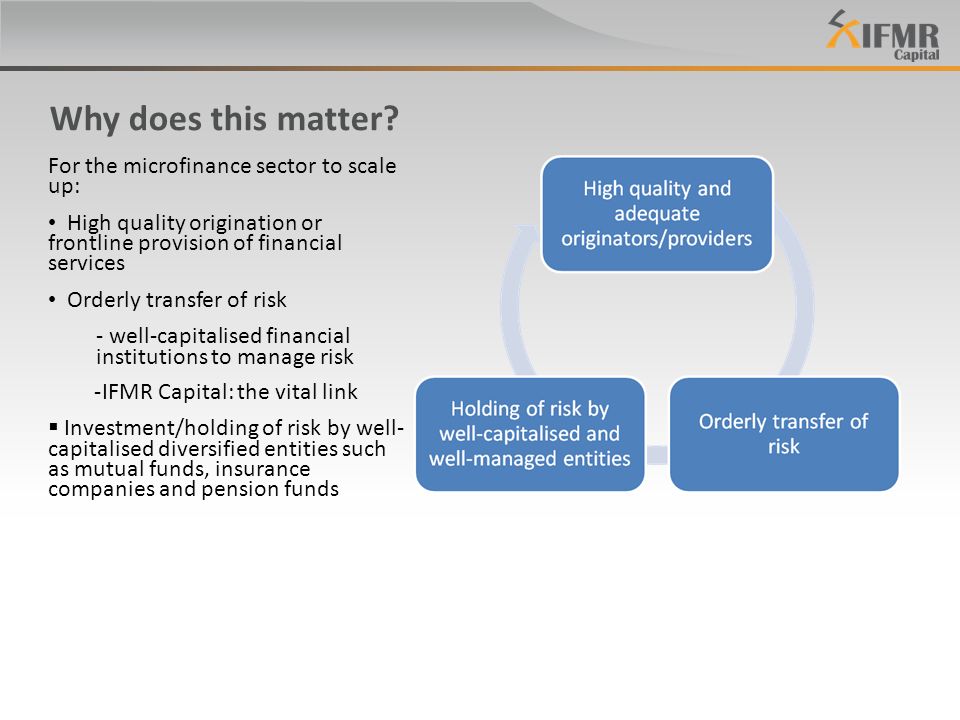 IFMR Capital

Why does this matter?

For the microfinance sector to scale up:

• High quality origination or frontline provision of financial services

• Orderly transfer of risk

- well-capitalised financial institutions to manage risk

-IFMR Capital: the vital link

▪ Investment/holding of risk by well-capitalised diversified entities such as mutual funds, insurance companies and pension funds

High quality and adequate originators/providers

Orderly transfer of risk

Holding of risk by well-capitalised and well-managed entities